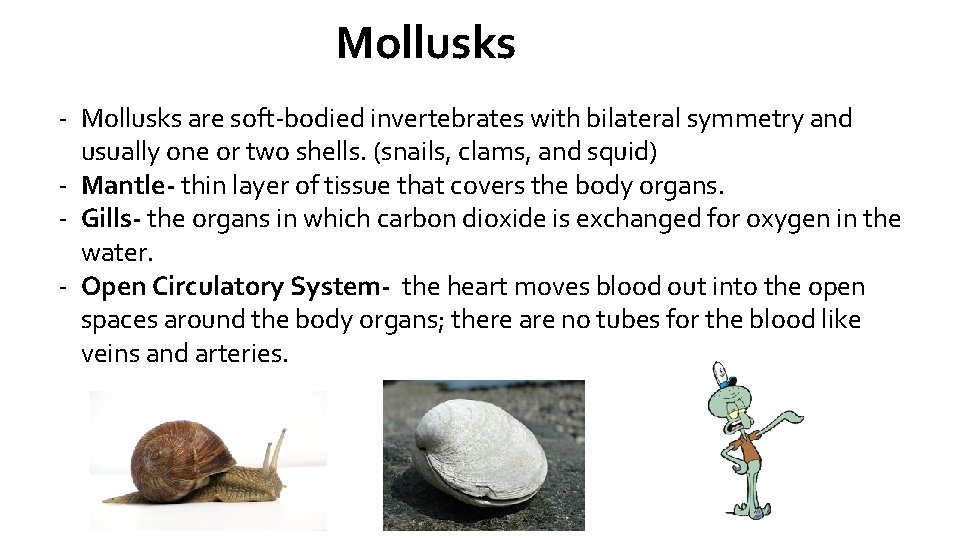 Mollusks

- Mollusks are soft-bodied invertebrates with bilateral symmetry and usually one or two shells. (snails, clams, and squid)
- Mantle- thin layer of tissue that covers the body organs.
- Gills- the organs in which carbon dioxide is exchanged for oxygen in the water.
- Open Circulatory System- the heart moves blood out into the open spaces around the body organs; there are no tubes for the blood like veins and arteries.